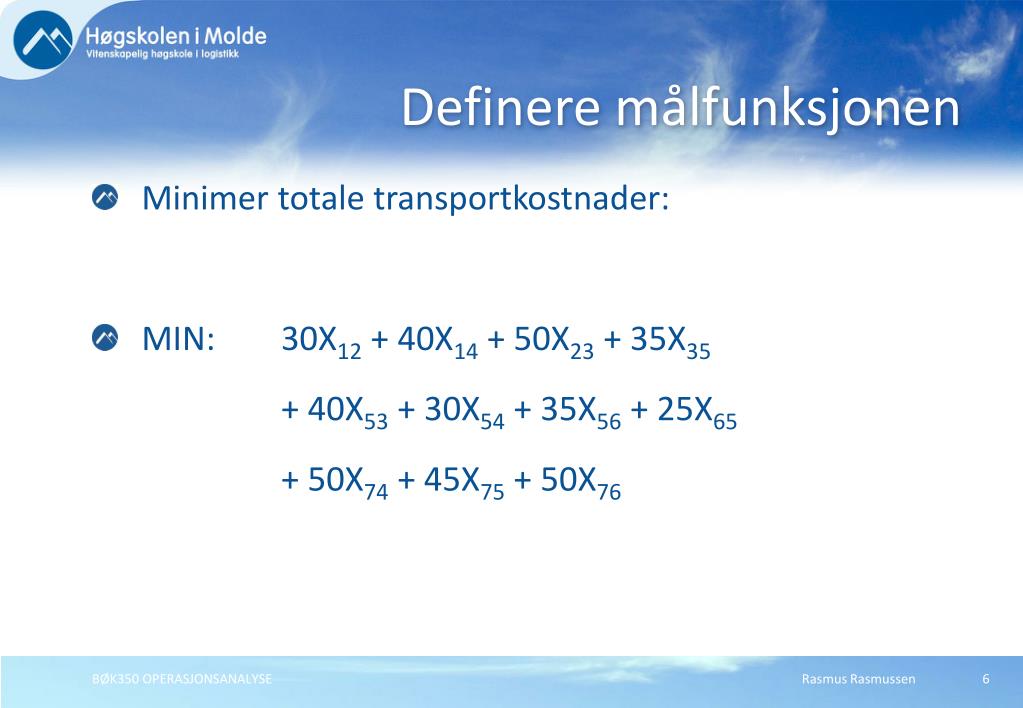 Høgskolen i Molde
Vitenskapelig høgskole i logistikk

Definere målfunksjonen

Minimer totale transportkostnader:

MIN: $30X_{12} + 40X_{14} + 50X_{23} + 35X_{35}$
$+ 40X_{53} + 30X_{54} + 35X_{56} + 25X_{65}$
$+ 50X_{74} + 45X_{75} + 50X_{76}$

BØK350 OPERASJONSANALYSE
Rasmus Rasmussen
6